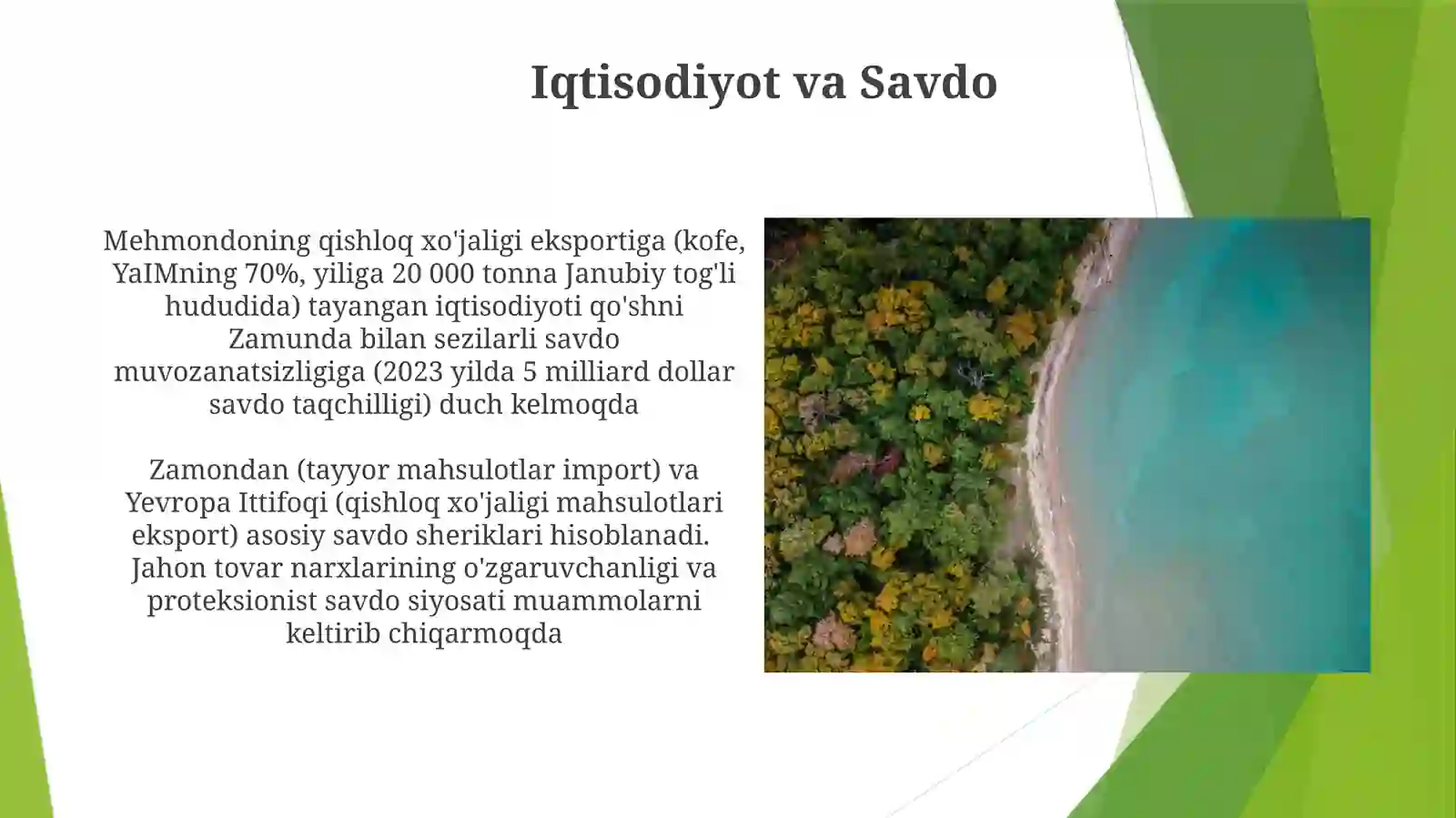 Iqtisodiyot va Savdo

Mehmondoning qishloq xo'jaligi eksportiga (kofe, YaIMning 70%, yiliga 20 000 tonna Janubiy tog'li hududida) tayangan iqtisodiyoti qo'shni Zamunda bilan sezilarli savdo muvozanatsizligiga (2023 yilda 5 milliard dollar savdo taqchilligi) duch kelmoqda

Zamondan (tayyor mahsulotlar import) va Yevropa Ittifoqi (qishloq xo'jaligi mahsulotlari eksport) asosiy savdo sheriklari hisoblanadi. Jahon tovar narxlarining o'zgaruvchanligi va proteksionist savdo siyosati muammolarni keltirib chiqarmoqda